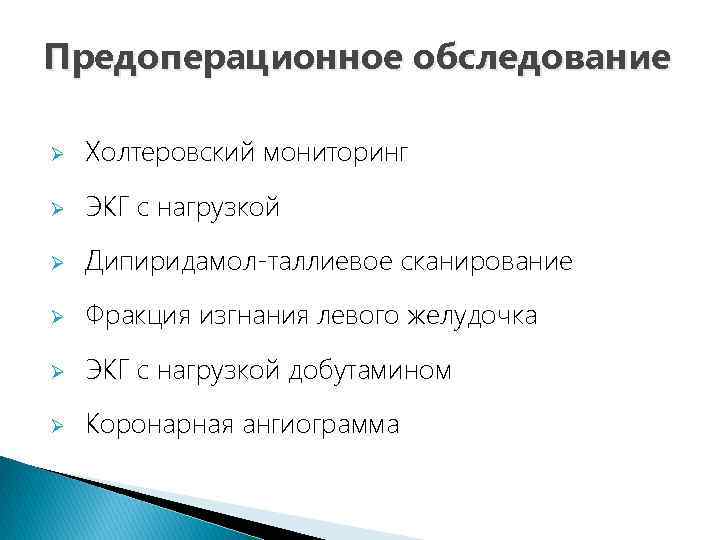 Предоперационное обследование

➢ Холтеровский мониторинг

➢ ЭКГ с нагрузкой

➢ Дипиридамол-таллиевое сканирование

➢ Фракция изгнания левого желудочка

➢ ЭКГ с нагрузкой добутамином

➢ Коронарная ангиограмма